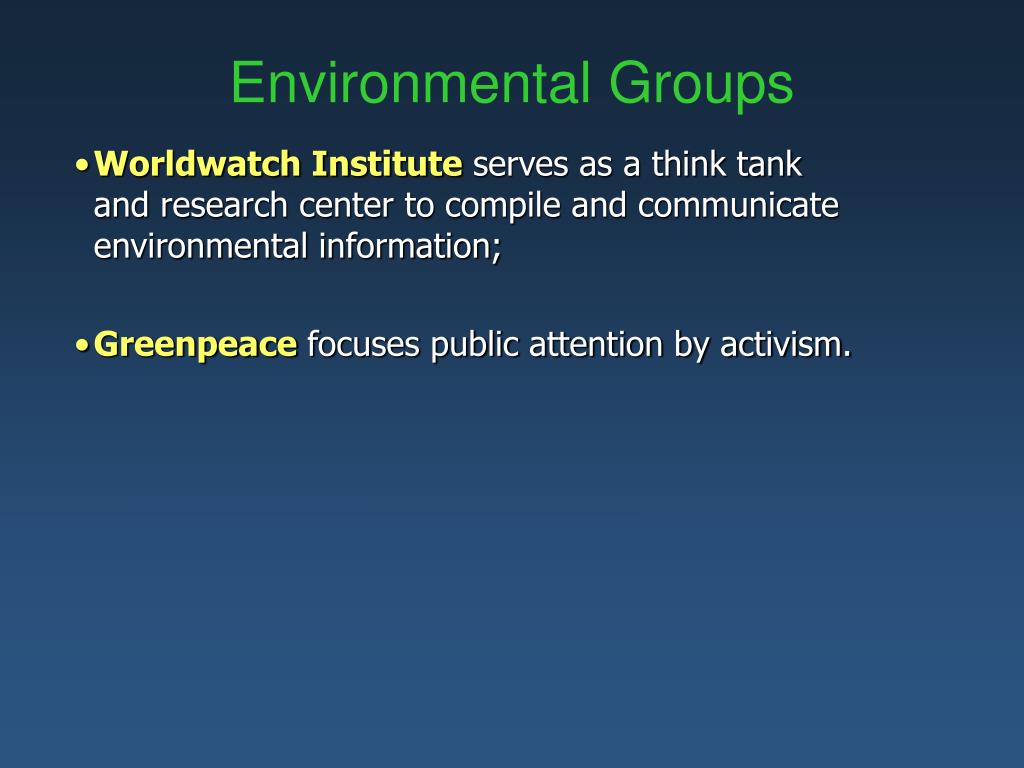 Environmental Groups

• Worldwatch Institute serves as a think tank and research center to compile and communicate environmental information;

• Greenpeace focuses public attention by activism.